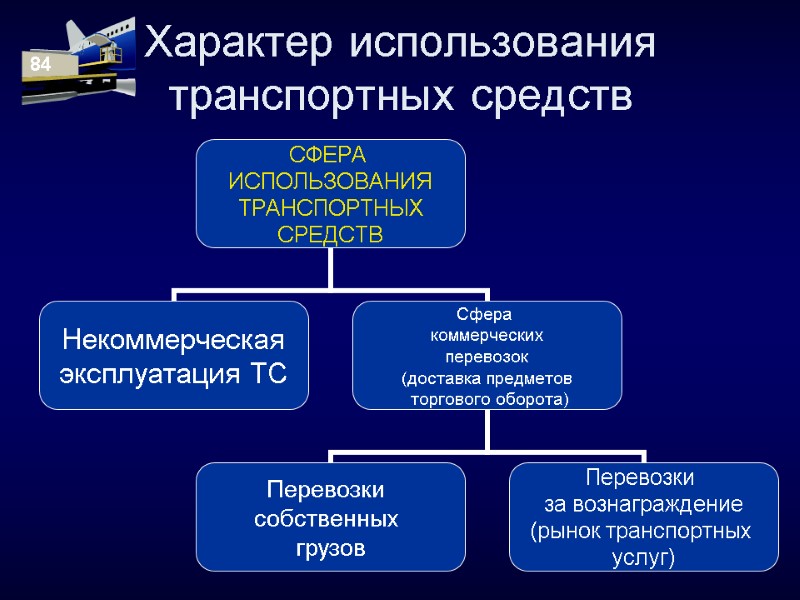 84

Характер использования транспортных средств

СФЕРА ИСПОЛЬЗОВАНИЯ ТРАНСПОРТНЫХ СРЕДСТВ

Некоммерческая эксплуатация ТС

Сфера коммерческих перевозок (доставка предметов торгового оборота)

Перевозки собственных грузов

Перевозки за вознаграждение (рынок транспортных услуг)